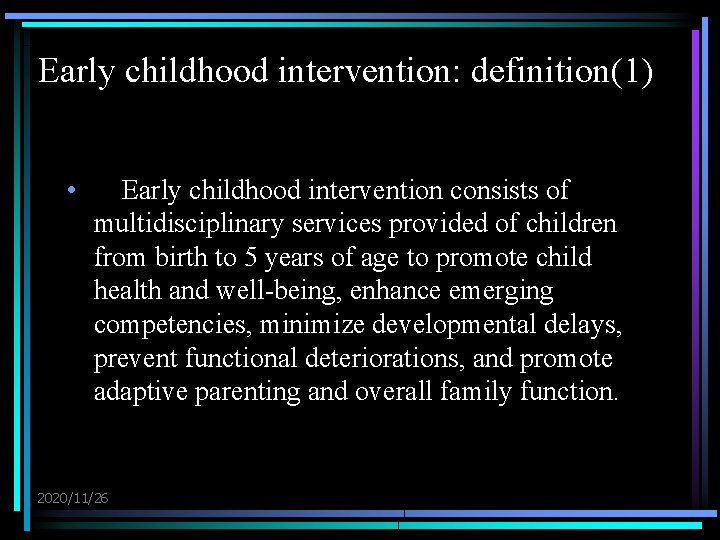 Early childhood intervention: definition(1)

• Early childhood intervention consists of multidisciplinary services provided of children from birth to 5 years of age to promote child health and well-being, enhance emerging competencies, minimize developmental delays, prevent functional deteriorations, and promote adaptive parenting and overall family function.

2020/11/26